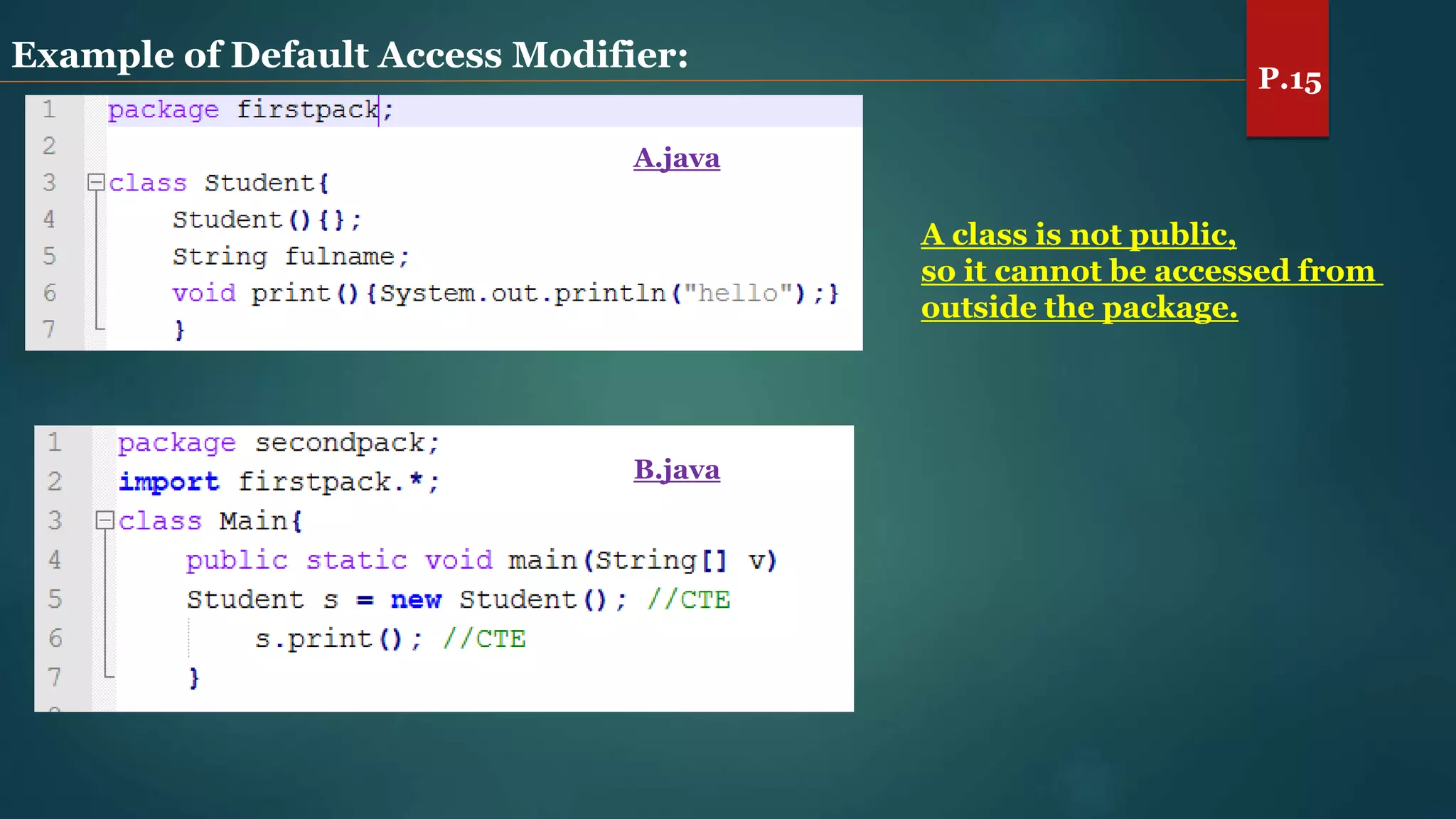 Example of Default Access Modifier:

P.15

A.java

1 package firstpack;
2
3 class Student{
4 Student(){};
5 String fulname;
6 void print(){System.out.println("hello");}
7 }

A class is not public, so it cannot be accessed from outside the package.

B.java

1 package secondpack;
2 import firstpack.*;
3 class Main{
4 public static void main(String[] v)
5 Student s = new Student(); //CTE
6 s.print(); //CTE
7 }